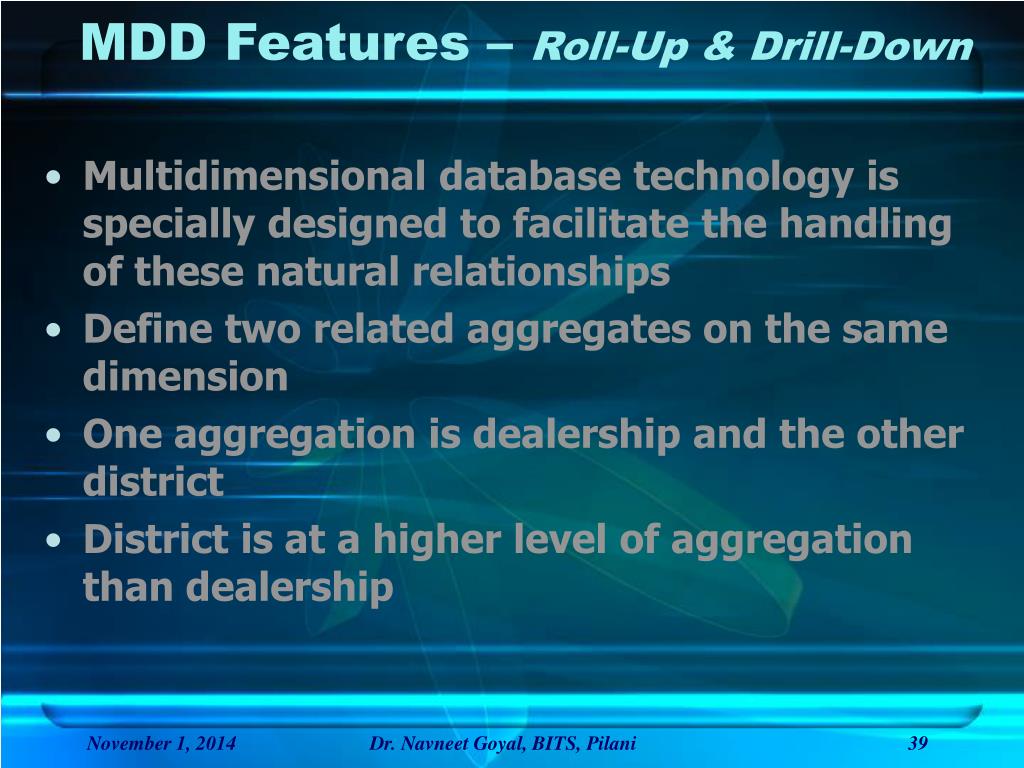 MDD Features – Roll-Up & Drill-Down

• Multidimensional database technology is specially designed to facilitate the handling of these natural relationships
• Define two related aggregates on the same dimension
• One aggregation is dealership and the other district
• District is at a higher level of aggregation than dealership

November 1, 2014 Dr. Navneet Goyal, BITS, Pilani 39